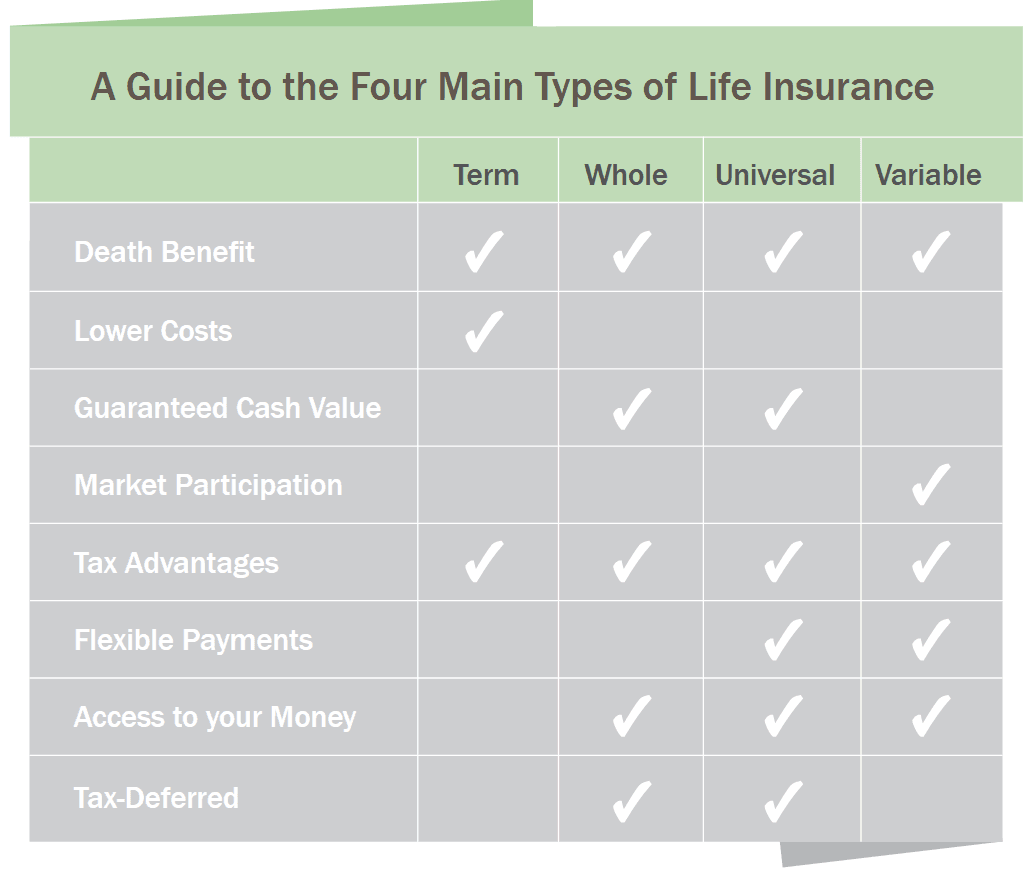 A Guide to the Four Main Types of Life Insurance

| | Term | Whole | Universal | Variable |
|---|---|---|---|---|
| Death Benefit | ✓ | ✓ | ✓ | ✓ |
| Lower Costs | ✓ | | | |
| Guaranteed Cash Value | | ✓ | ✓ | |
| Market Participation | | | | ✓ |
| Tax Advantages | ✓ | ✓ | ✓ | ✓ |
| Flexible Payments | | | ✓ | ✓ |
| Access to your Money | | ✓ | ✓ | ✓ |
| Tax-Deferred | | ✓ | ✓ | |